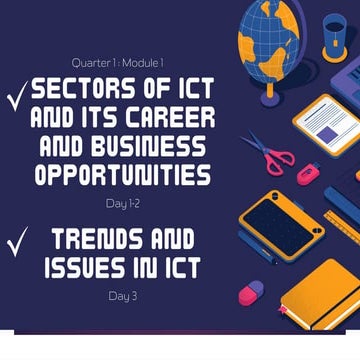 Quarter 1 : Module 1

✓ SECTORS OF ICT AND ITS CAREER AND BUSINESS OPPORTUNITIES

Day 1-2

✓ TRENDS AND ISSUES IN ICT

Day 3